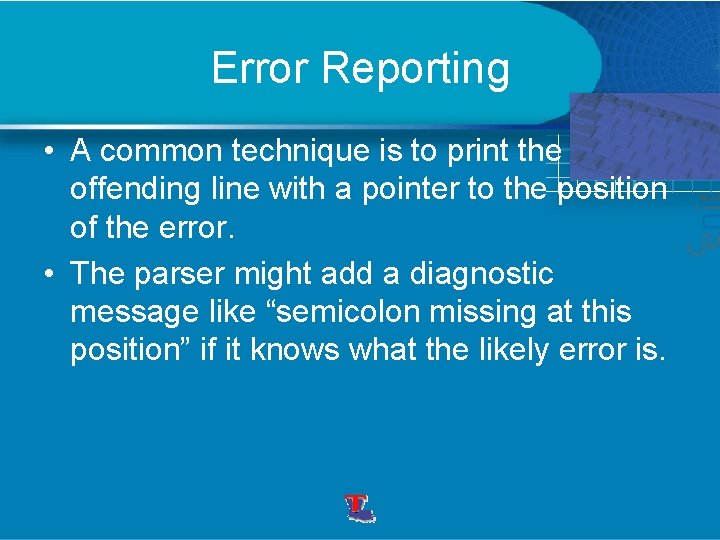 Error Reporting

• A common technique is to print the offending line with a pointer to the position of the error.

• The parser might add a diagnostic message like “semicolon missing at this position” if it knows what the likely error is.